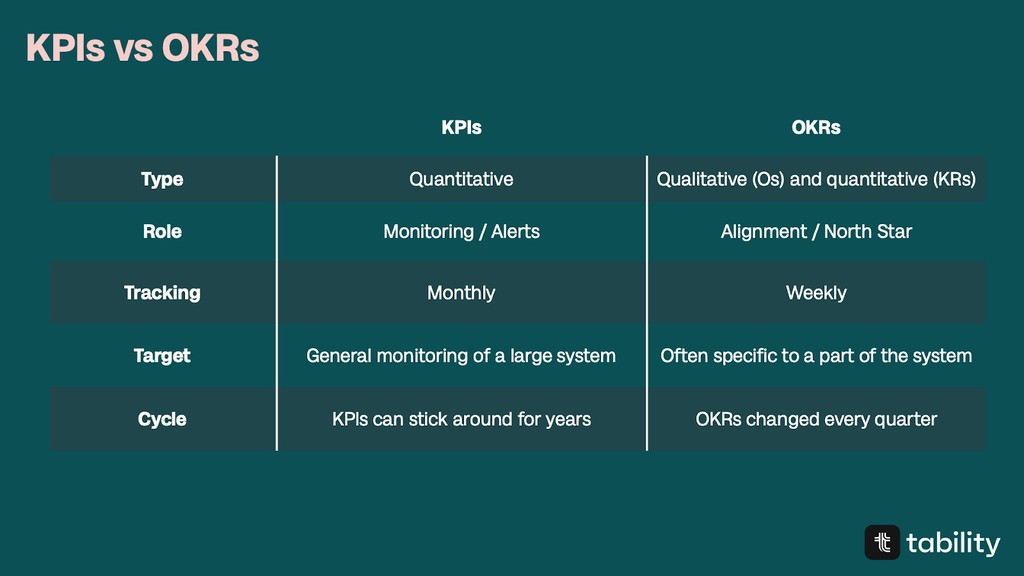 KPIs vs OKRs

| | KPIs | OKRs |
|---|---|---|
| Type | Quantitative | Qualitative (Os) and quantitative (KRs) |
| Role | Monitoring / Alerts | Alignment / North Star |
| Tracking | Monthly | Weekly |
| Target | General monitoring of a large system | Often specific to a part of the system |
| Cycle | KPIs can stick around for years | OKRs changed every quarter |

tability